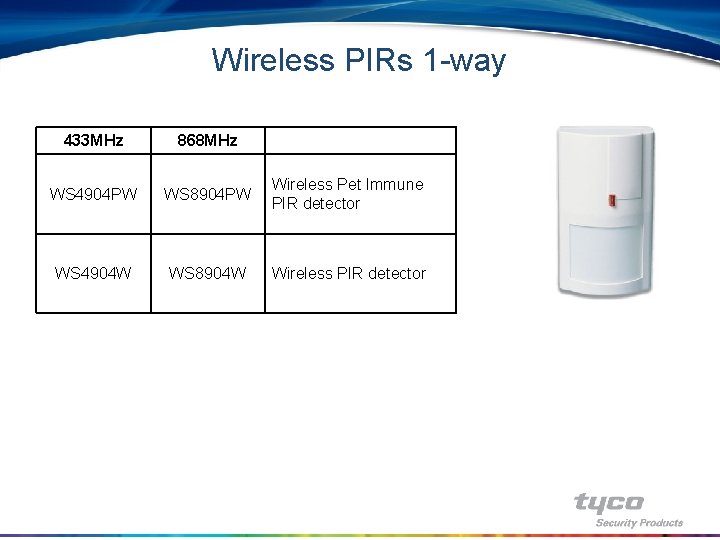 Wireless PIRs 1-way

| 433MHz | 868MHz | |
|---|---|---|
| WS4904PW | WS8904PW | Wireless Pet Immune PIR detector |
| WS4904W | WS8904W | Wireless PIR detector |

tyco
Security Products